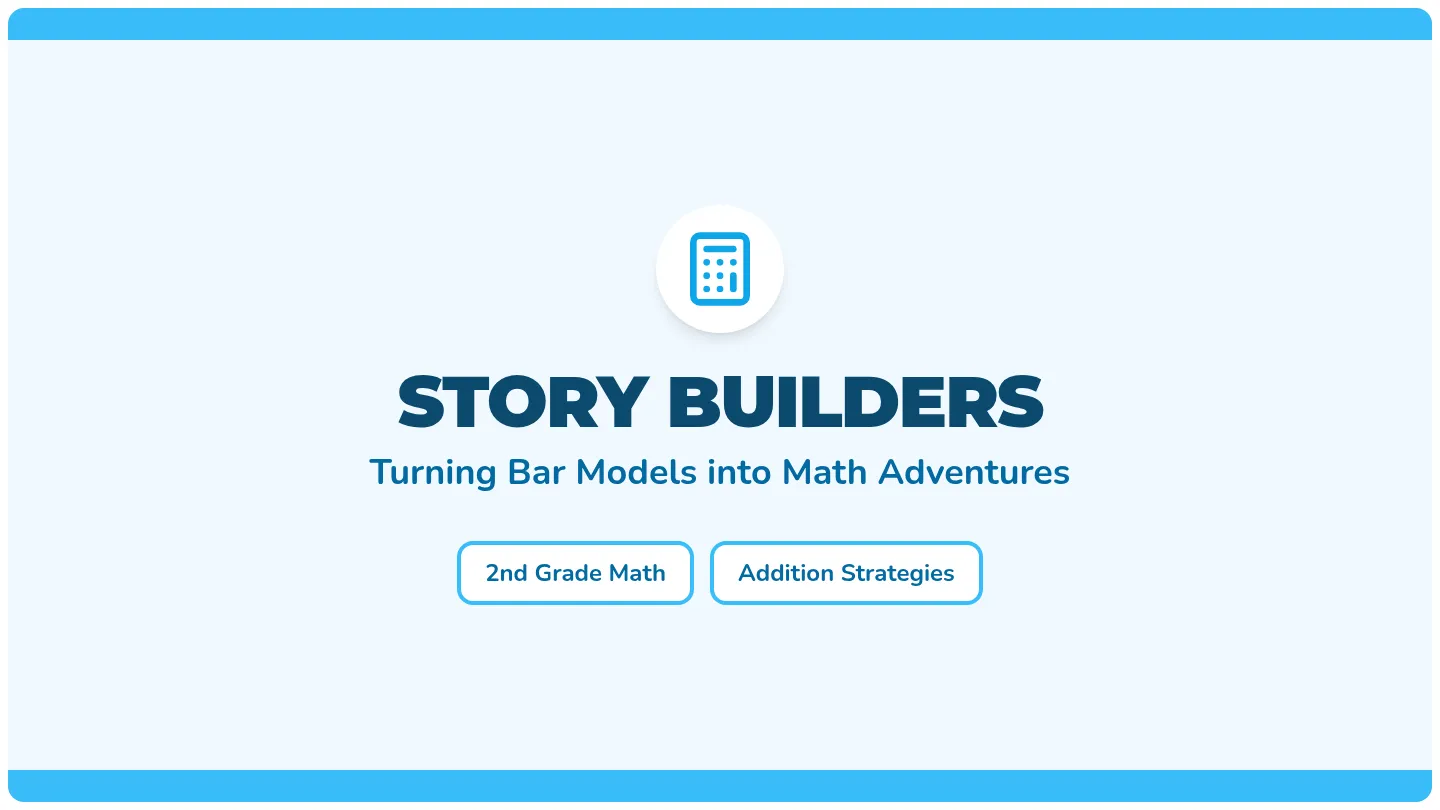 STORY BUILDERS

Turning Bar Models into Math Adventures

2nd Grade Math

Addition Strategies